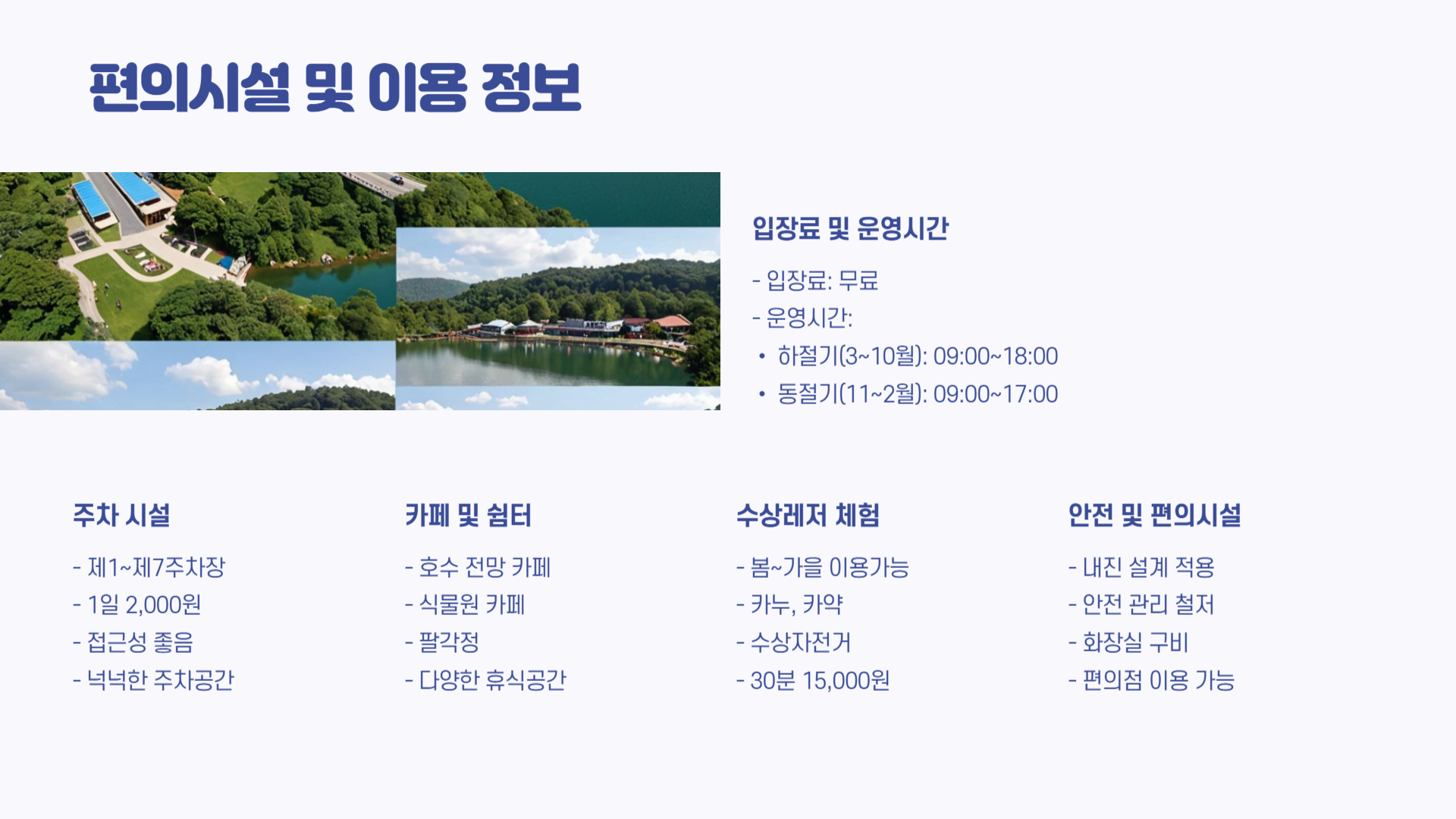 편의시설 및 이용 정보

입장료 및 운영시간

- 입장료: 무료
- 운영시간:
• 하절기(3~10월): 09:00~18:00
• 동절기(11~2월): 09:00~17:00

주차 시설

- 제1~제7주차장
- 1일 2,000원
- 접근성 좋음
- 넉넉한 주차공간

카페 및 쉼터

- 호수 전망 카페
- 식물원 카페
- 팔각정
- 다양한 휴식공간

수상레저 체험

- 봄~가을 이용가능
- 카누, 카약
- 수상자전거
- 30분 15,000원

안전 및 편의시설

- 내진 설계 적용
- 안전 관리 철저
- 화장실 구비
- 편의점 이용 가능